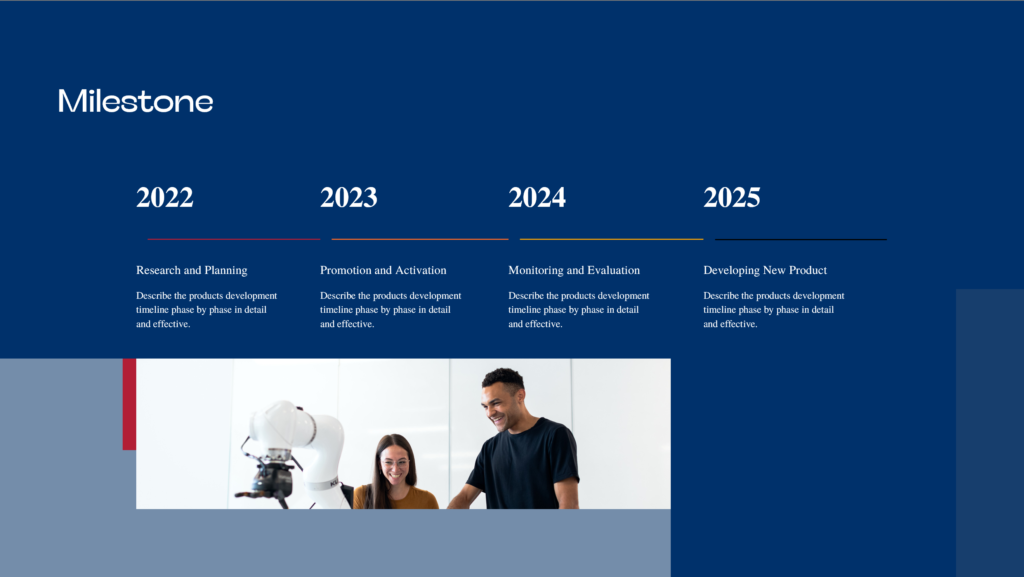 Milestone

2022

Research and Planning

Describe the products development timeline phase by phase in detail and effective.

2023

Promotion and Activation

Describe the products development timeline phase by phase in detail and effective.

2024

Monitoring and Evaluation

Describe the products development timeline phase by phase in detail and effective.

2025

Developing New Product

Describe the products development timeline phase by phase in detail and effective.